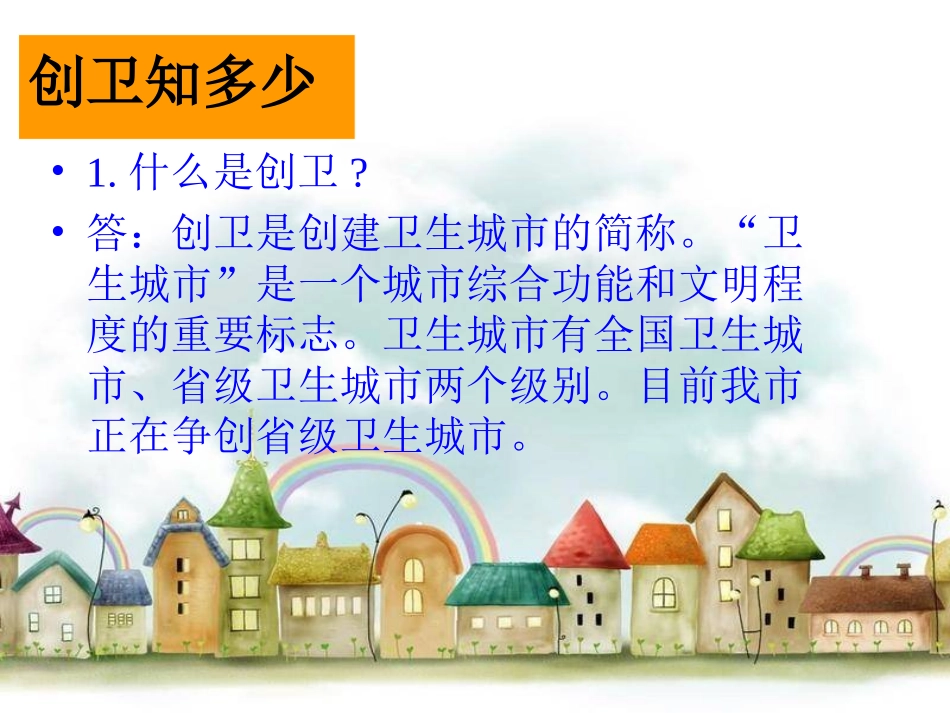 创卫知多少

• 1. 什么是创卫？
• 答：创卫是创建卫生城市的简称。“卫生城市”是一个城市综合功能和文明程度的重要标志。卫生城市有全国卫生城市、省级卫生城市两个级别。目前我市正在争创省级卫生城市。